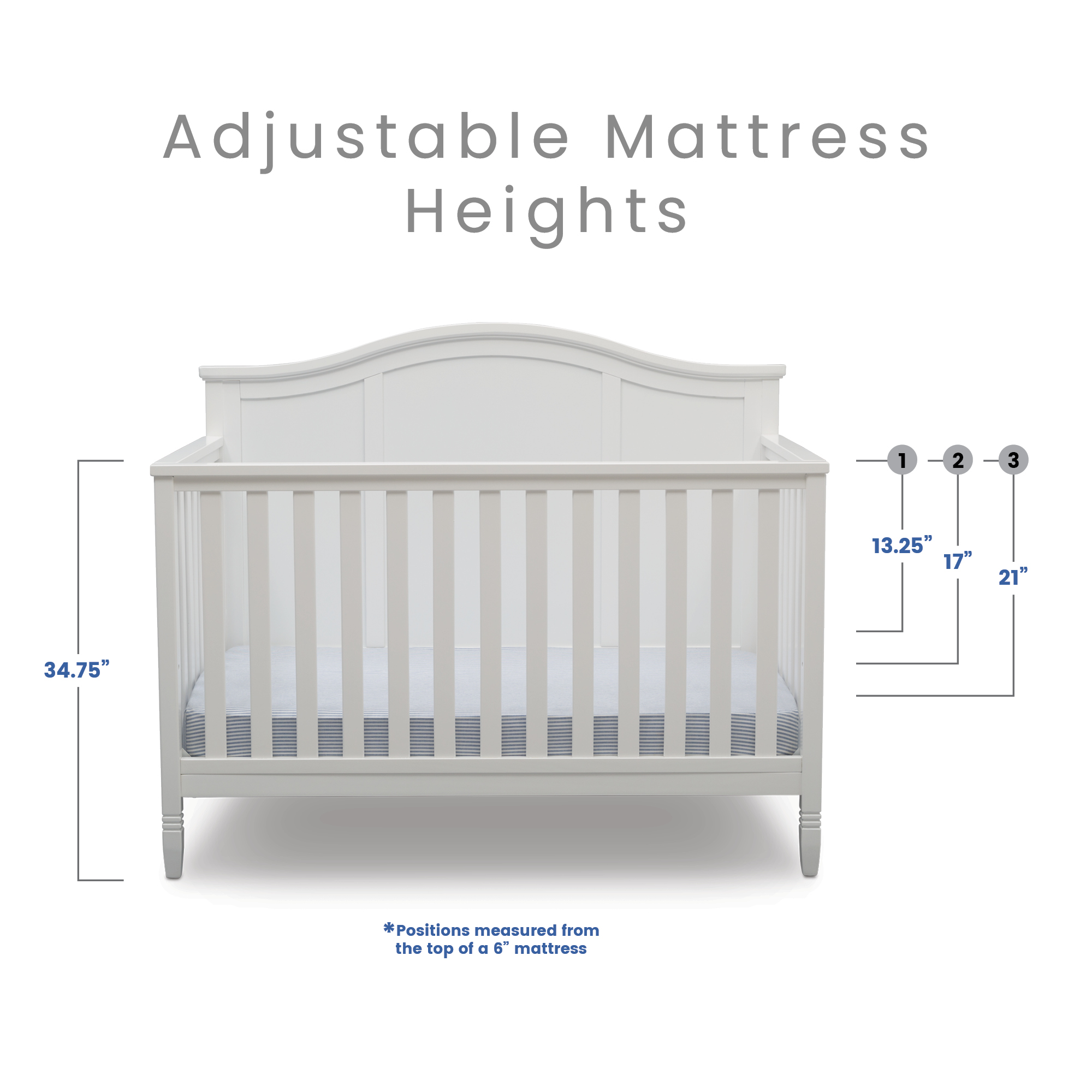 Adjustable Mattress Heights

34.75”

1
2
3

13.25”
17”
21”

*Positions measured from the top of a 6” mattress